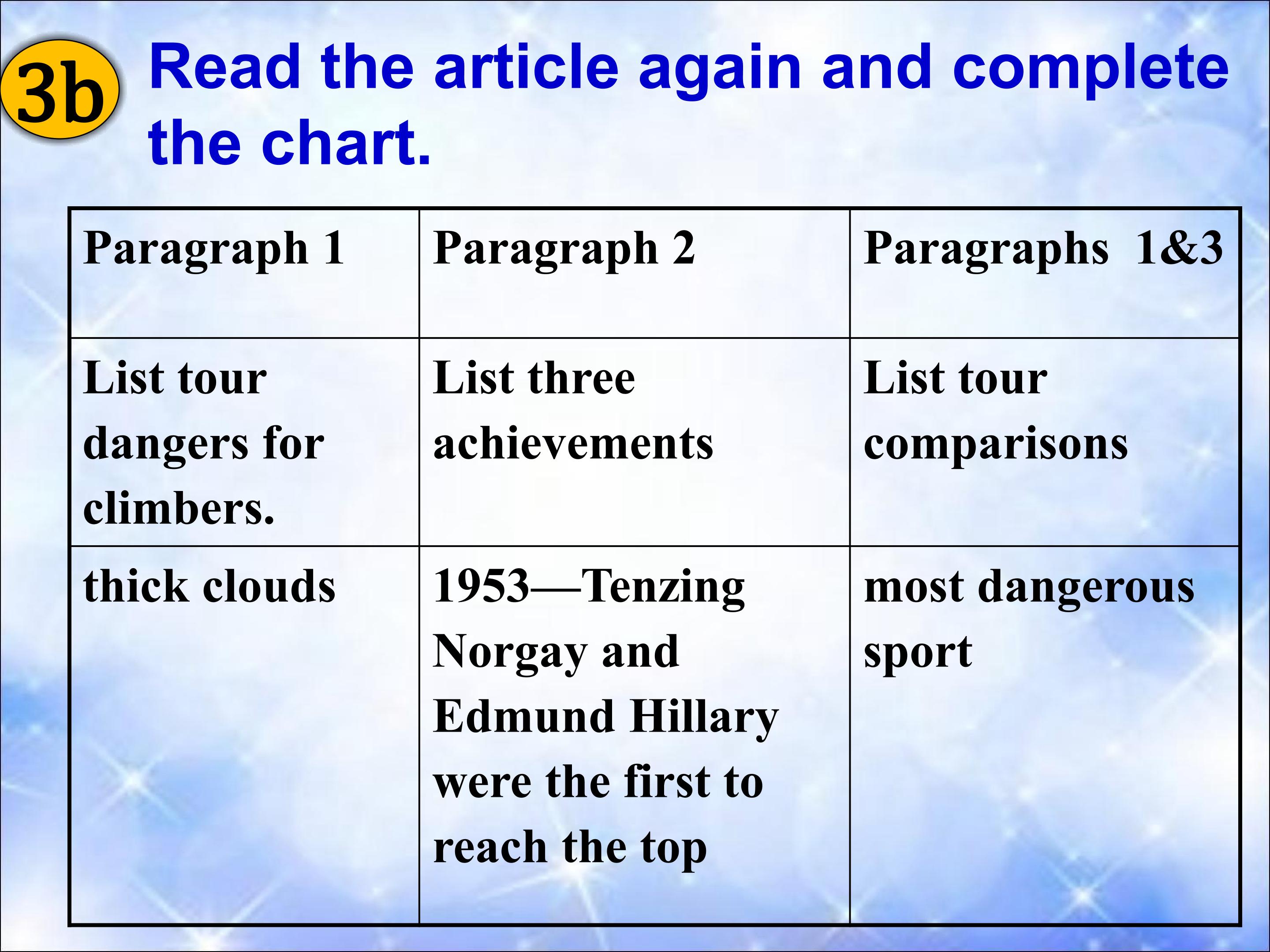 3b Read the article again and complete the chart.

| Paragraph 1 | Paragraph 2 | Paragraphs 1&3 |
|---|---|---|
| List tour dangers for climbers. | List three achievements | List tour comparisons |
| thick clouds | 1953—Tenzing Norgay and Edmund Hillary were the first to reach the top | most dangerous sport |